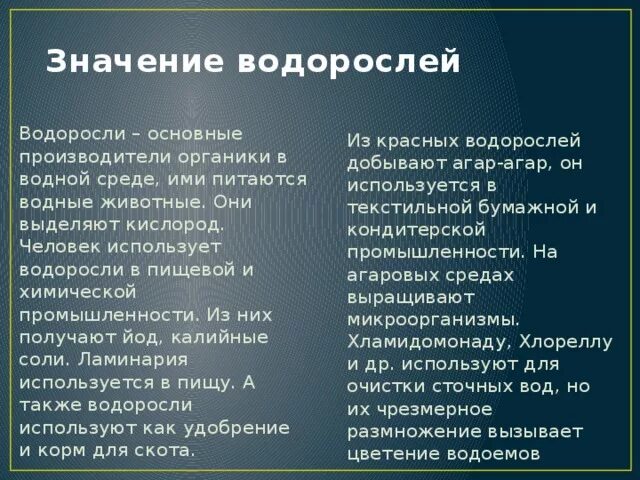 Значение водорослей

Водоросли – основные производители органики в водной среде, ими питаются водные животные. Они выделяют кислород. Человек использует водоросли в пищевой и химической промышленности. Из них получают йод, калийные соли. Ламинария используется в пищу. А также водоросли используют как удобрение и корм для скота.

Из красных водорослей добывают агар-агар, он используется в текстильной бумажной и кондитерской промышленности. На агаровых средах выращивают микроорганизмы. Хламидомонаду, Хлореллу и др. используют для очистки сточных вод, но их чрезмерное размножение вызывает цветение водоемов